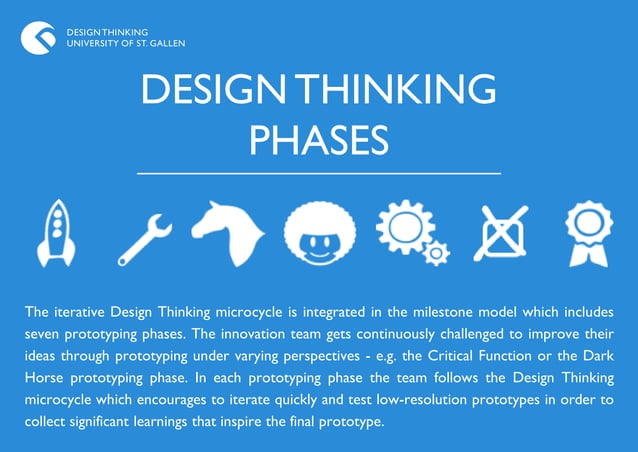 DESIGN THINKING
UNIVERSITY OF ST. GALLEN

DESIGN THINKING
PHASES

The iterative Design Thinking microcycle is integrated in the milestone model which includes seven prototyping phases. The innovation team gets continuously challenged to improve their ideas through prototyping under varying perspectives - e.g. the Critical Function or the Dark Horse prototyping phase. In each prototyping phase the team follows the Design Thinking microcycle which encourages to iterate quickly and test low-resolution prototypes in order to collect significant learnings that inspire the final prototype.